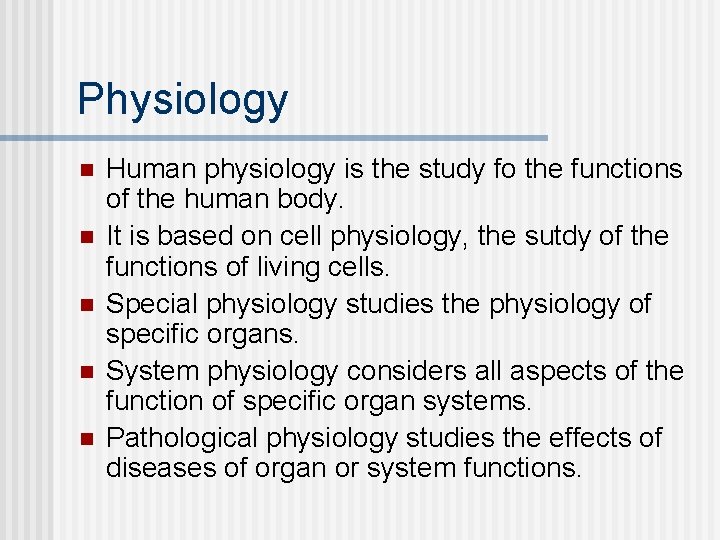 Physiology

- Human physiology is the study fo the functions of the human body.
- It is based on cell physiology, the sutdy of the functions of living cells.
- Special physiology studies the physiology of specific organs.
- System physiology considers all aspects of the function of specific organ systems.
- Pathological physiology studies the effects of diseases of organ or system functions.